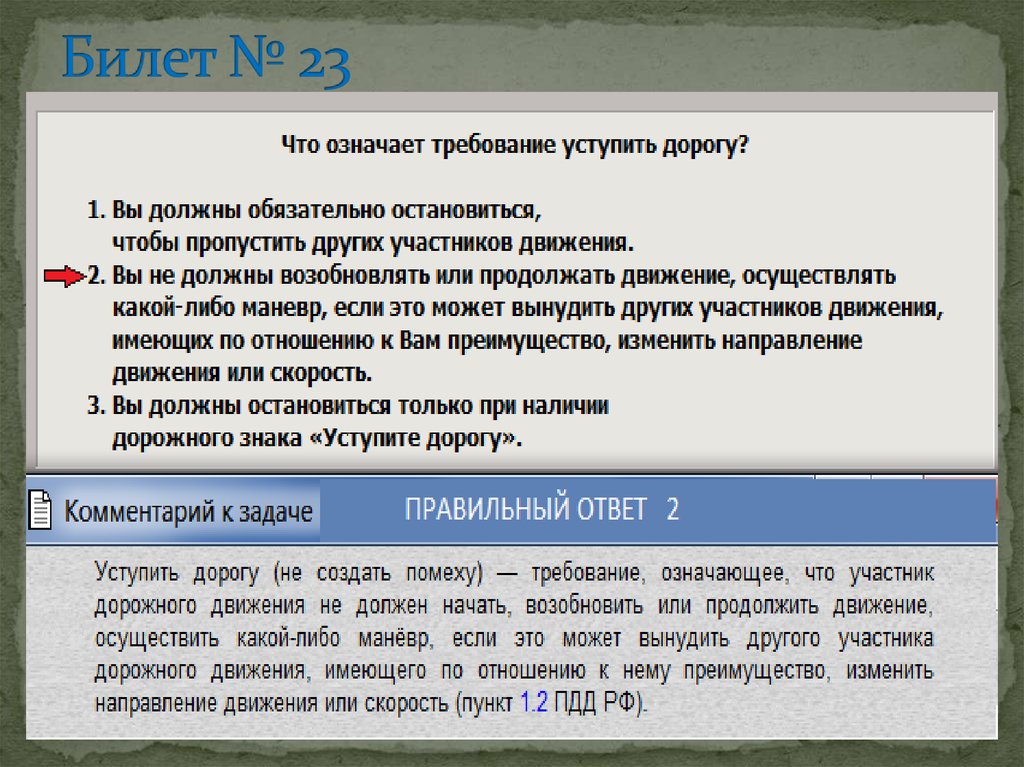 Билет № 23

Что означает требование уступить дорогу?

1. Вы должны обязательно остановиться, чтобы пропустить других участников движения.
2. Вы не должны возобновлять или продолжать движение, осуществлять какой-либо маневр, если это может вынудить других участников движения, имеющих по отношению к Вам преимущество, изменить направление движения или скорость.
3. Вы должны остановиться только при наличии дорожного знака «Уступите дорогу».

Комментарий к задаче

ПРАВИЛЬНЫЙ ОТВЕТ 2

Уступить дорогу (не создать помеху) — требование, означающее, что участник дорожного движения не должен начать, возобновить или продолжить движение, осуществить какой-либо манёвр, если это может вынудить другого участника дорожного движения, имеющего по отношению к нему преимущество, изменить направление движения или скорость (пункт 1.2 ПДД РФ).